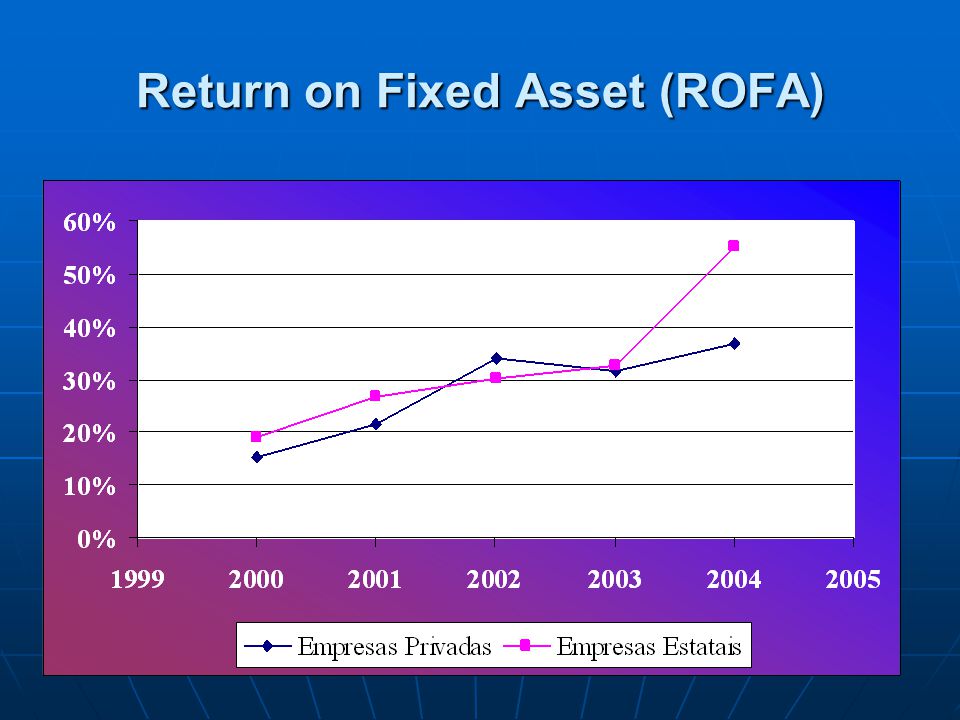 Return on Fixed Asset (ROFA)

60%
50%
40%
30%
20%
10%
0%

1999
2000
2001
2002
2003
2004
2005

Empresas Privadas
Empresas Estatais